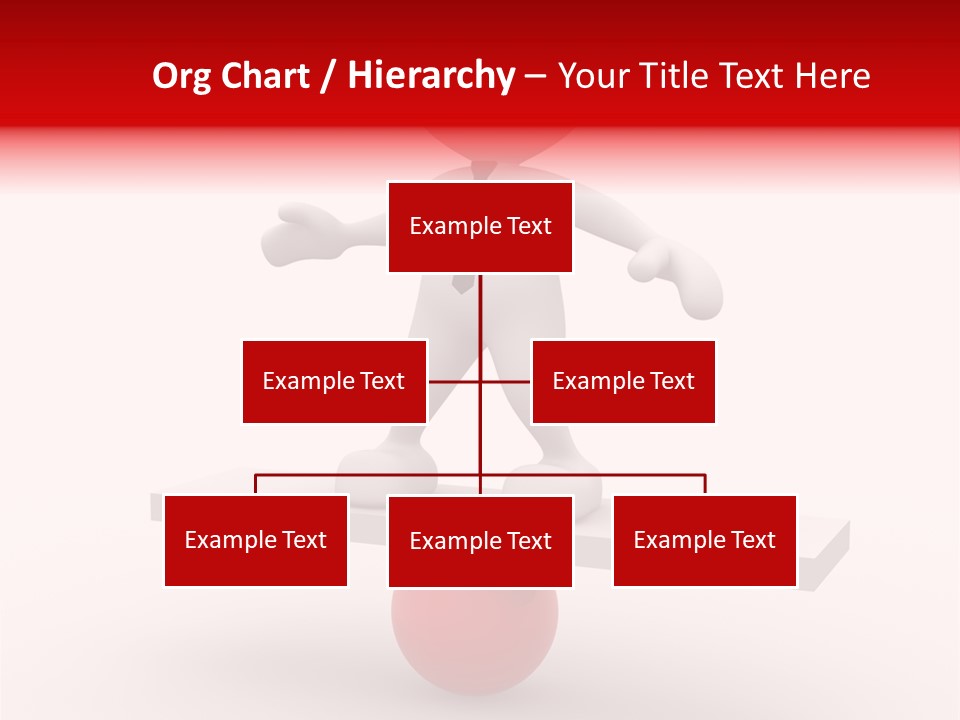 Org Chart / Hierarchy – Your Title Text Here

Example Text

Example Text

Example Text

Example Text

Example Text

Example Text